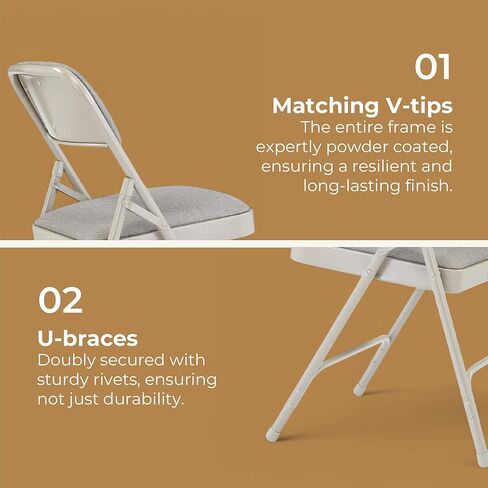 01

Matching V-tips

The entire frame is expertly powder coated, ensuring a resilient and long-lasting finish.

02

U-braces

Doubly secured with sturdy rivets, ensuring not just durability.